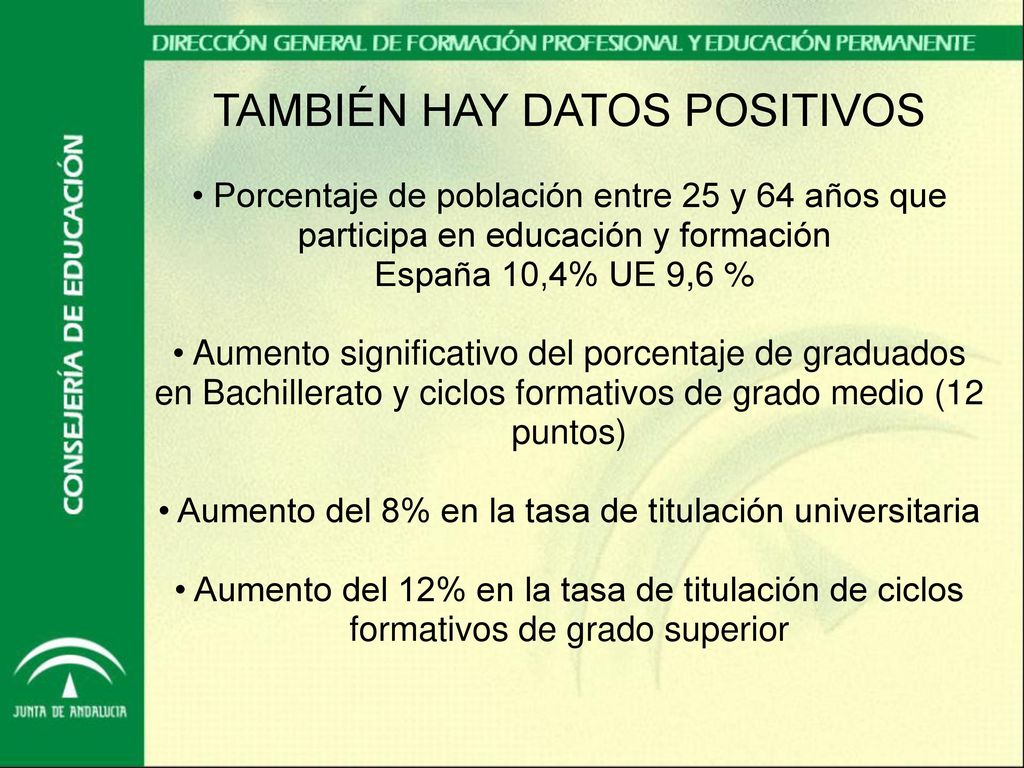 DIRECCIÓN GENERAL DE FORMACIÓN PROFESIONAL Y EDUCACIÓN PERMANENTE

CONSEJERÍA DE EDUCACIÓN

TAMBIÉN HAY DATOS POSITIVOS

• Porcentaje de población entre 25 y 64 años que participa en educación y formación
España 10,4% UE 9,6 %

• Aumento significativo del porcentaje de graduados en Bachillerato y ciclos formativos de grado medio (12 puntos)

• Aumento del 8% en la tasa de titulación universitaria

• Aumento del 12% en la tasa de titulación de ciclos formativos de grado superior

JUNTA DE ANDALUCIA